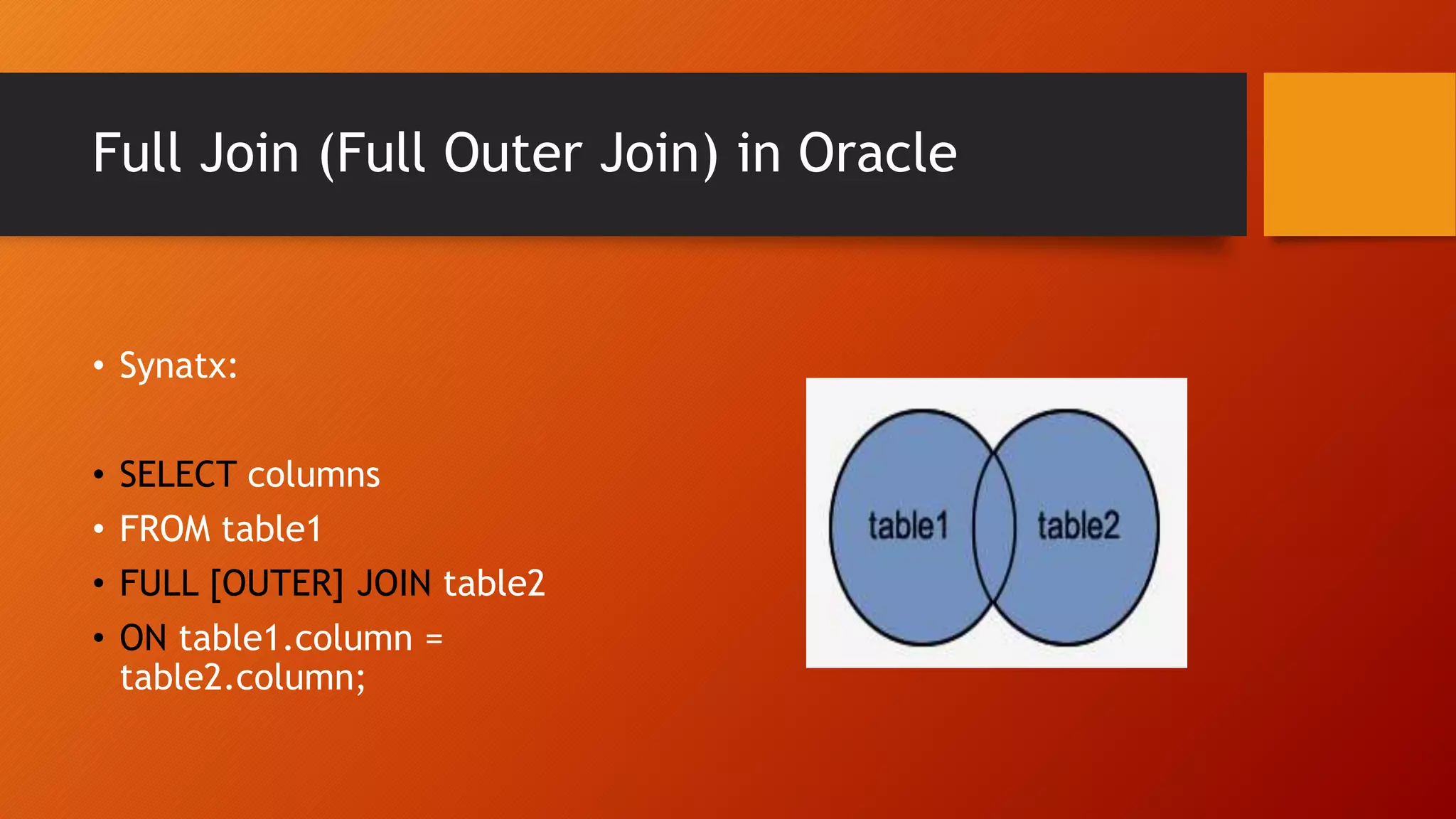 Full Join (Full Outer Join) in Oracle

• Synatx:

• SELECT columns
• FROM table1
• FULL [OUTER] JOIN table2
• ON table1.column = table2.column;

table1
table2